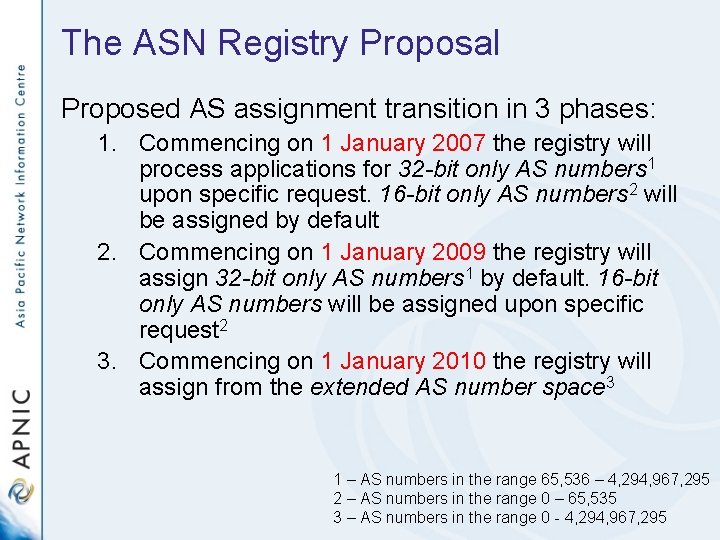 Asia Pacific Network Information Centre

APNIC

The ASN Registry Proposal

Proposed AS assignment transition in 3 phases:

1. Commencing on 1 January 2007 the registry will process applications for 32-bit only AS numbers$^1$ upon specific request. 16-bit only AS numbers$^2$ will be assigned by default

2. Commencing on 1 January 2009 the registry will assign 32-bit only AS numbers$^1$ by default. 16-bit only AS numbers will be assigned upon specific request$^2$

3. Commencing on 1 January 2010 the registry will assign from the extended AS number space$^3$

1 – AS numbers in the range 65,536 – 4,294,967,295
2 – AS numbers in the range 0 – 65,535
3 – AS numbers in the range 0 - 4,294,967,295